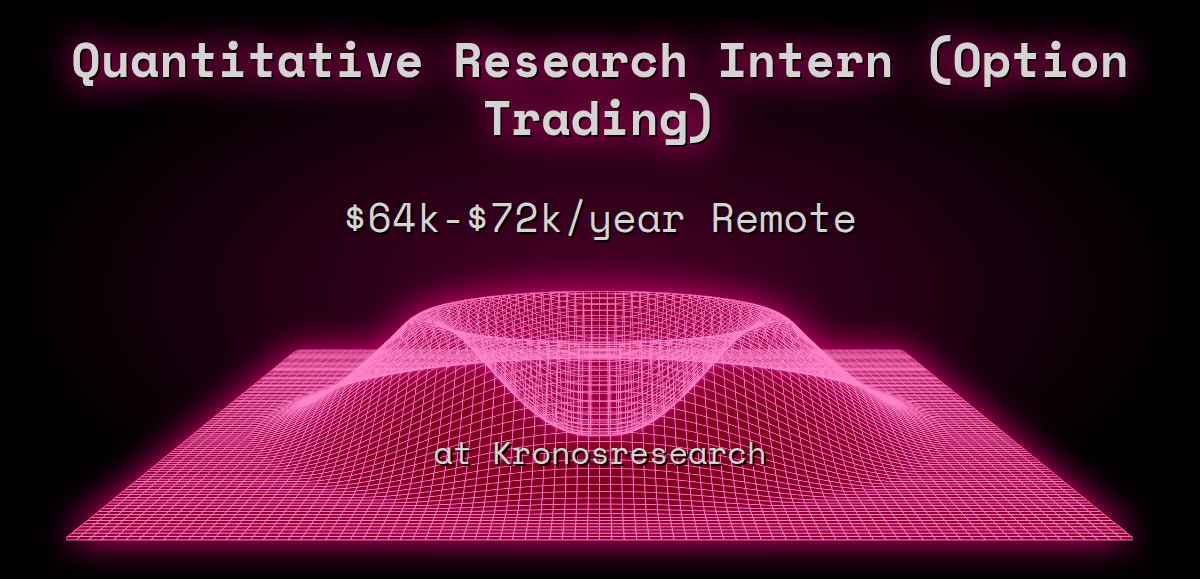 Quantitative Research Intern (Option Trading)

\$64k-\$72k/year Remote

at Kronosresearch